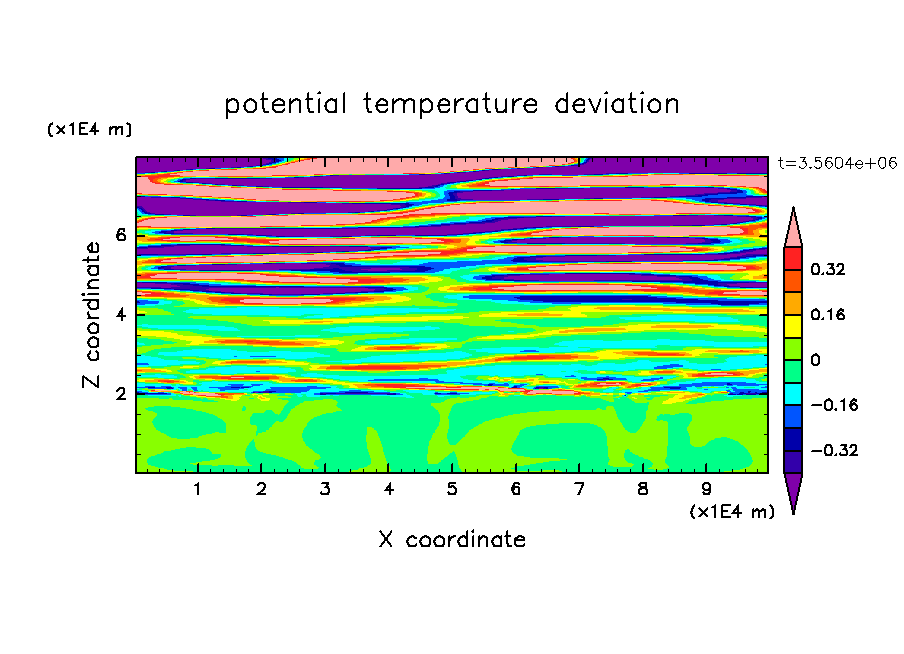 potential temperature deviation

(x1E4 m)

t=3.5604e+06

Z coordinate

6
4
2

0.32
0.16
0
−0.16
−0.32

1 2 3 4 5 6 7 8 9

(x1E4 m)

X coordinate